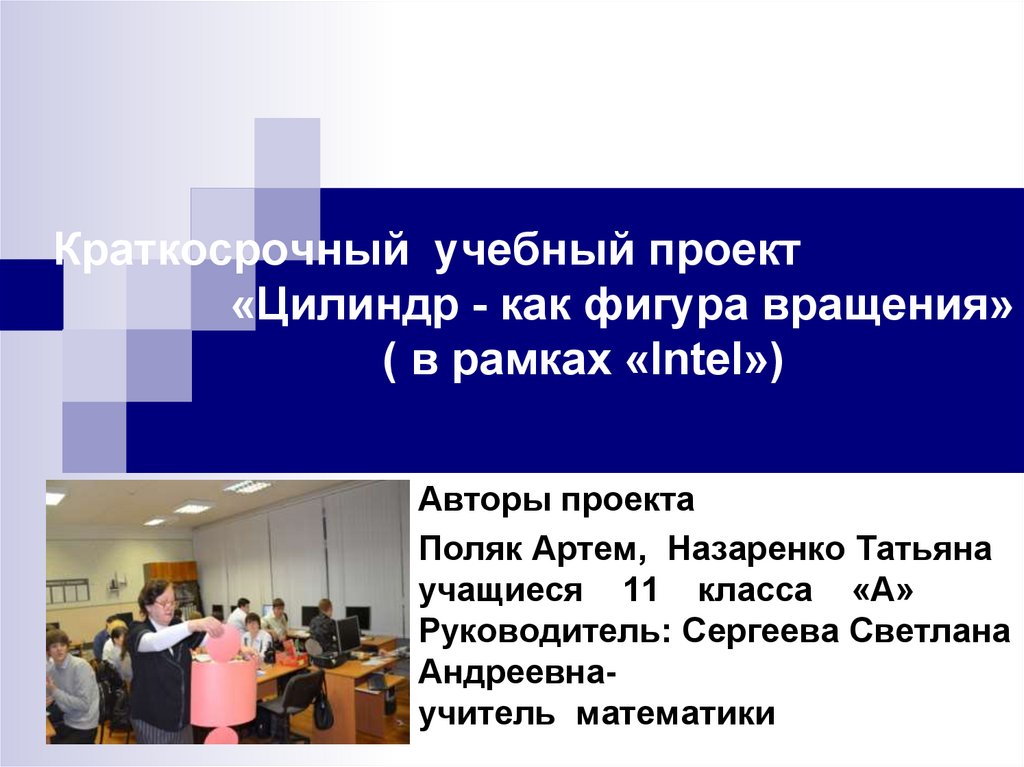 Краткосрочный учебный проект «Цилиндр - как фигура вращения» ( в рамках «Intel»)

Авторы проекта

Поляк Артем, Назаренко Татьяна учащиеся 11 класса «А» Руководитель: Сергеева Светлана Андреевна- учитель математики